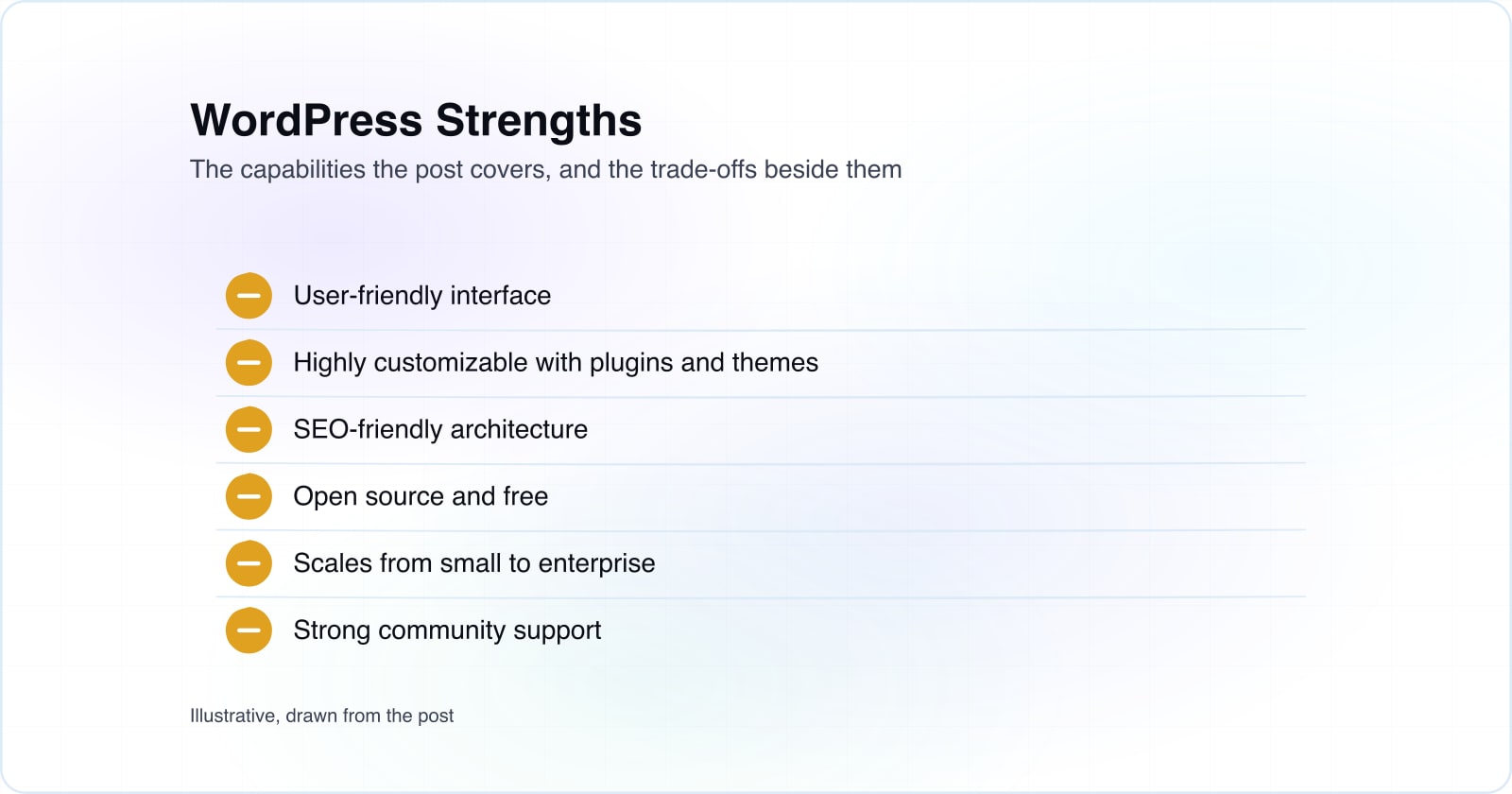 WordPress Strengths

The capabilities the post covers, and the trade-offs beside them

User-friendly interface

Highly customizable with plugins and themes

SEO-friendly architecture

Open source and free

Scales from small to enterprise

Strong community support

Illustrative, drawn from the post